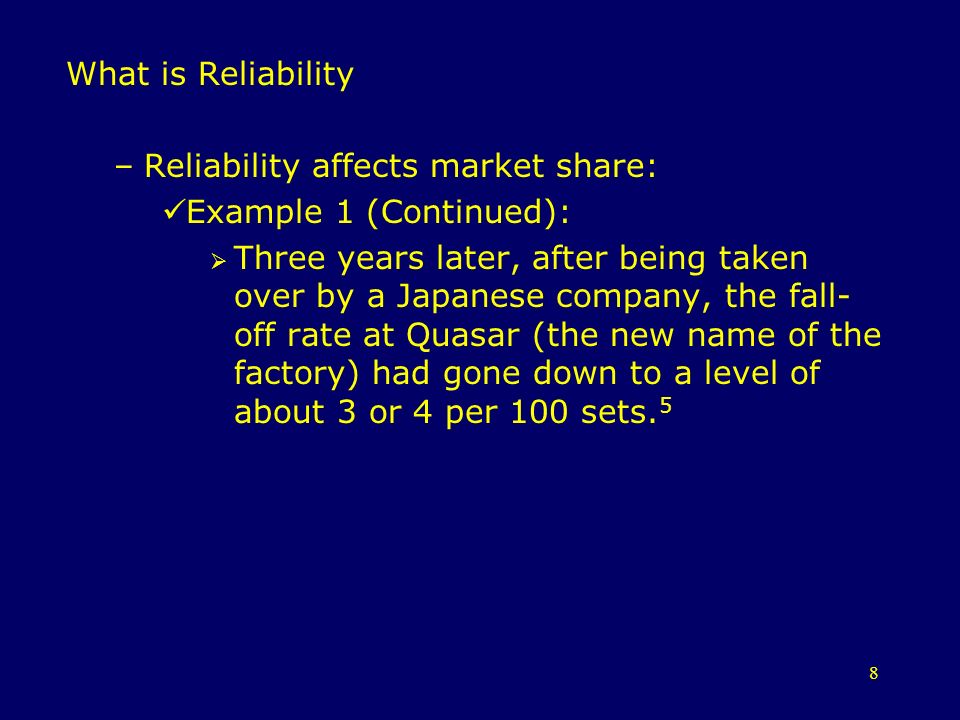 What is Reliability

– Reliability affects market share:

✓Example 1 (Continued):

➢ Three years later, after being taken over by a Japanese company, the fall-off rate at Quasar (the new name of the factory) had gone down to a level of about 3 or 4 per 100 sets.$^5$

8